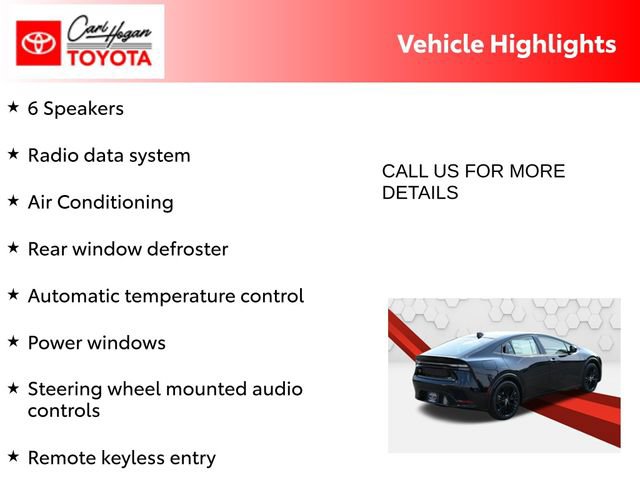 Carl Hogan
TOYOTA

Vehicle Highlights

★ 6 Speakers

★ Radio data system

★ Air Conditioning

★ Rear window defroster

★ Automatic temperature control

★ Power windows

★ Steering wheel mounted audio controls

★ Remote keyless entry

CALL US FOR MORE DETAILS